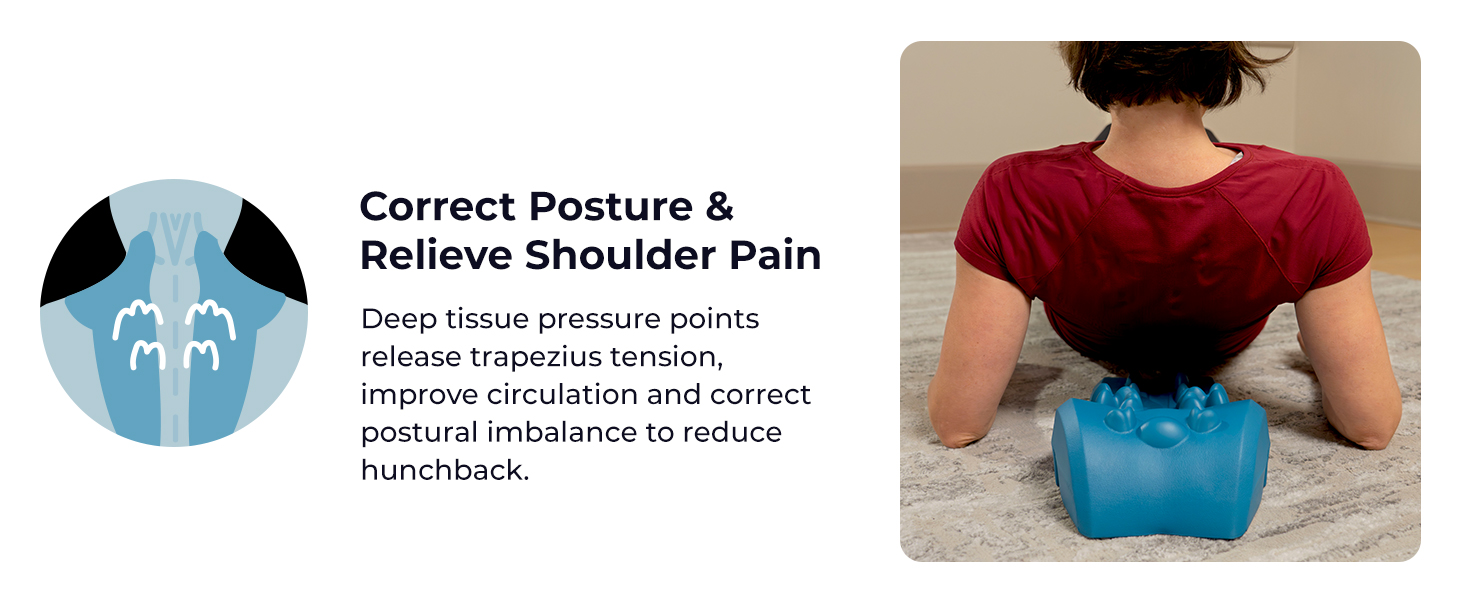 Correct Posture & Relieve Shoulder Pain

Deep tissue pressure points release trapezius tension, improve circulation and correct postural imbalance to reduce hunchback.